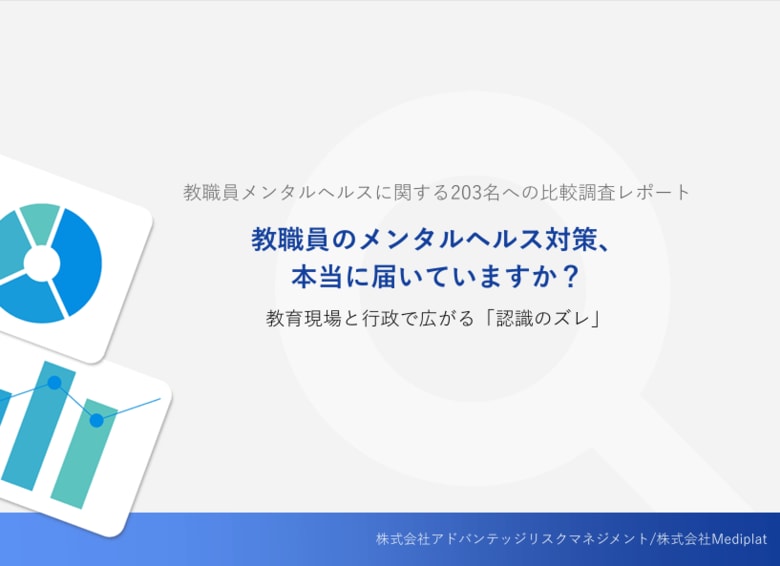 教職員メンタルヘルスに関する203名への比較調査レポート

教職員のメンタルヘルス対策、本当に届いていますか？

教育現場と行政で広がる「認識のズレ」

株式会社アドバンテッジリスクマネジメント/株式会社Mediplat